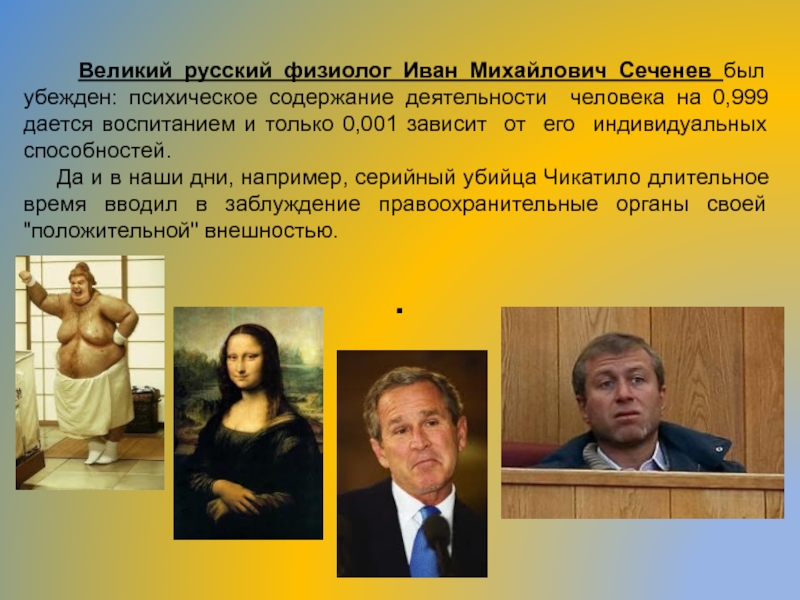 Великий русский физиолог Иван Михайлович Сеченев был убежден: психическое содержание деятельности человека на 0,999 дается воспитанием и только 0,001 зависит от его индивидуальных способностей.

Да и в наши дни, например, серийный убийца Чикатило длительное время вводил в заблуждение правоохранительные органы своей "положительной" внешностью.

.